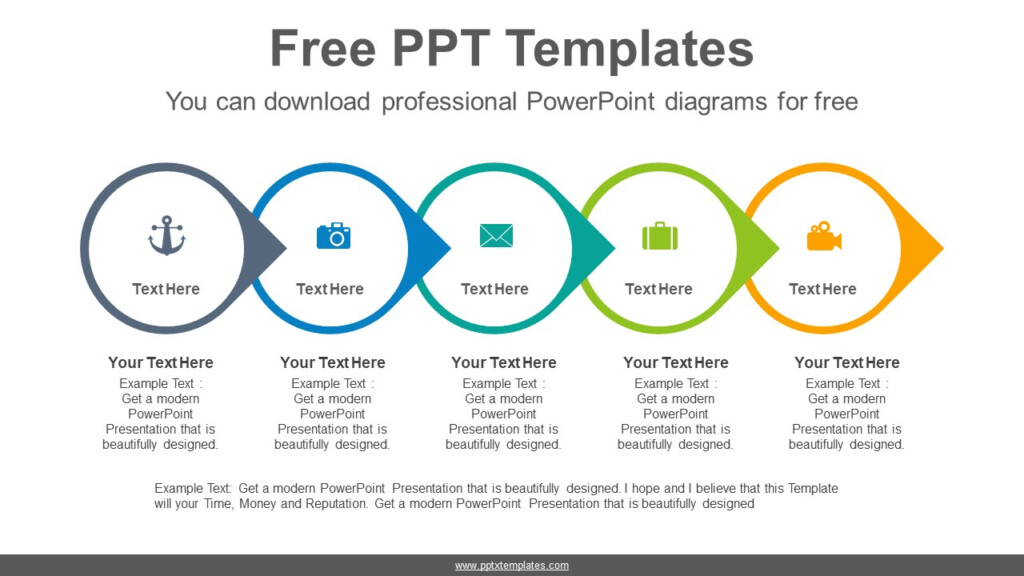 Free PPT Templates

You can download professional PowerPoint diagrams for free

Text Here

Text Here

Text Here

Text Here

Text Here

Your Text Here
Example Text : Get a modern PowerPoint Presentation that is beautifully designed.

Your Text Here
Example Text : Get a modern PowerPoint Presentation that is beautifully designed.

Your Text Here
Example Text : Get a modern PowerPoint Presentation that is beautifully designed.

Your Text Here
Example Text : Get a modern PowerPoint Presentation that is beautifully designed.

Your Text Here
Example Text : Get a modern PowerPoint Presentation that is beautifully designed.

Example Text: Get a modern PowerPoint Presentation that is beautifully designed. I hope and I believe that this Template will your Time, Money and Reputation. Get a modern PowerPoint Presentation that is beautifully designed

www.pptxtemplates.com